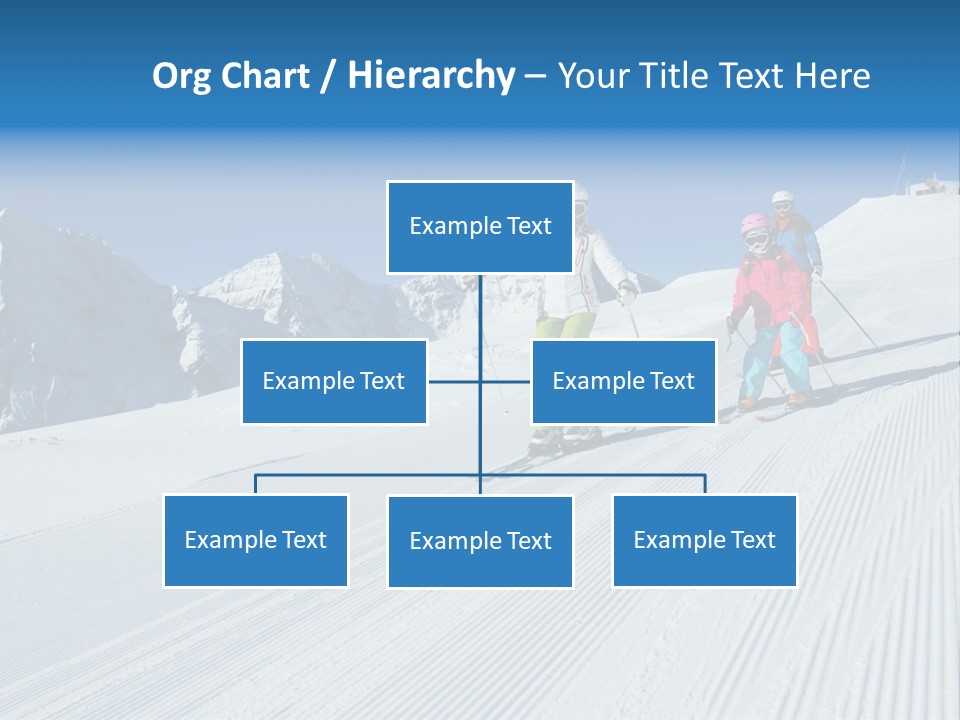 Org Chart / Hierarchy – Your Title Text Here

Example Text

Example Text

Example Text

Example Text

Example Text

Example Text